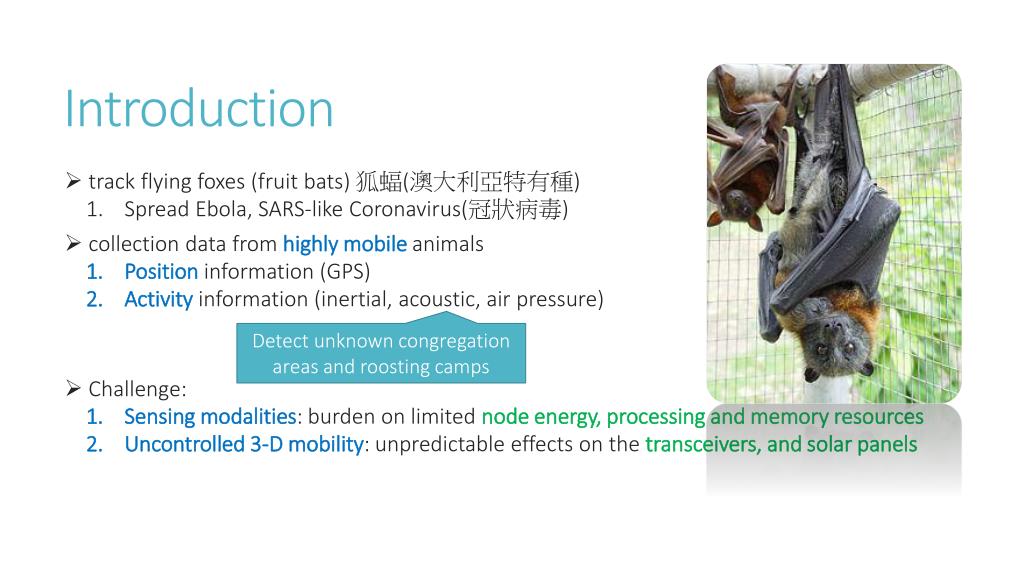 Introduction

➢ track flying foxes (fruit bats) 狐蝠(澳大利亞特有種)
1. Spread Ebola, SARS-like Coronavirus(冠狀病毒)

➢ collection data from highly mobile animals
1. Position information (GPS)
2. Activity information (inertial, acoustic, air pressure)

Detect unknown congregation areas and roosting camps

➢ Challenge:
1. Sensing modalities: burden on limited node energy, processing and memory resources
2. Uncontrolled 3-D mobility: unpredictable effects on the transceivers, and solar panels